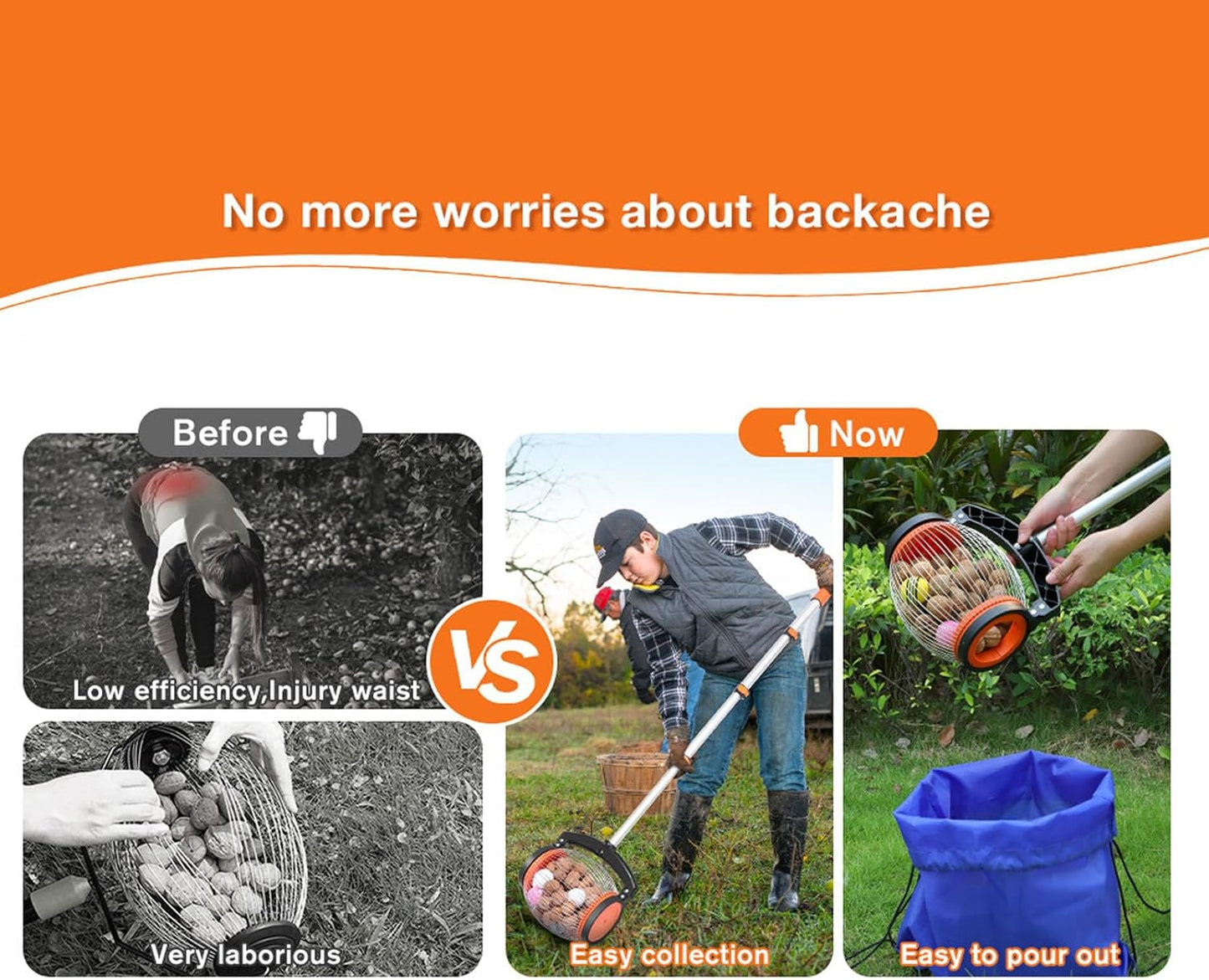 No more worries about backache

Before

Low efficiency,Injury waist

Very laborious

VS

Now

Easy collection

Easy to pour out